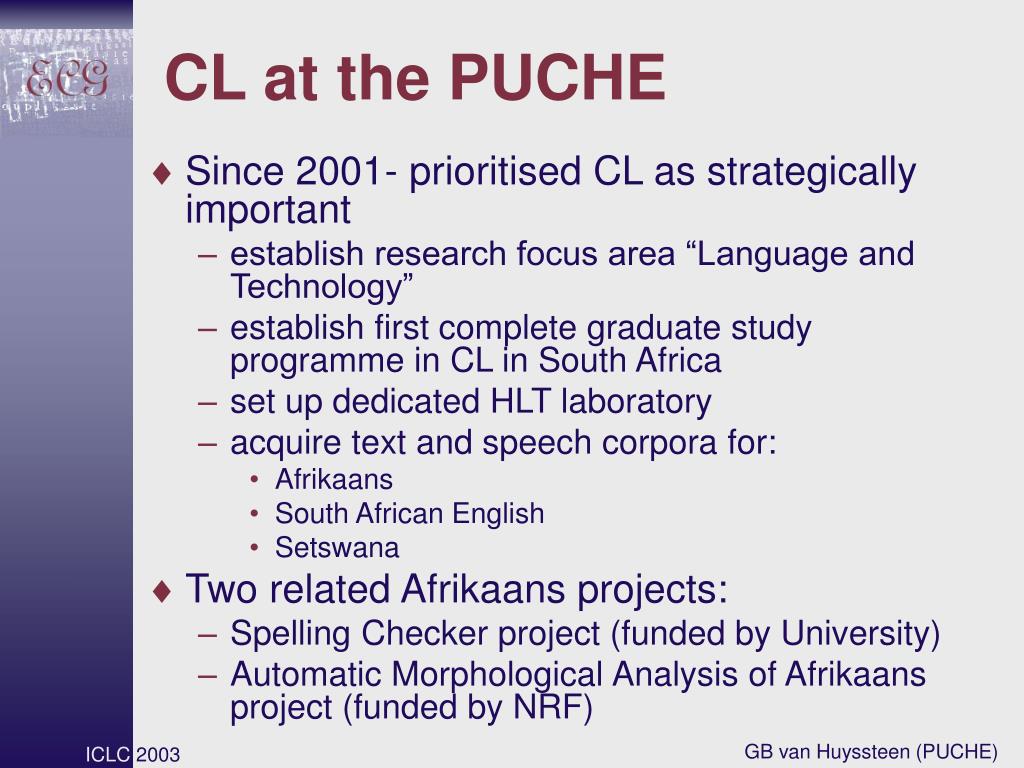 ECG

CL at the PUCHE

♦ Since 2001- prioritised CL as strategically important
– establish research focus area “Language and Technology”
– establish first complete graduate study programme in CL in South Africa
– set up dedicated HLT laboratory
– acquire text and speech corpora for:
• Afrikaans
• South African English
• Setswana

♦ Two related Afrikaans projects:
– Spelling Checker project (funded by University)
– Automatic Morphological Analysis of Afrikaans project (funded by NRF)

ICLC 2003

GB van Huyssteen (PUCHE)